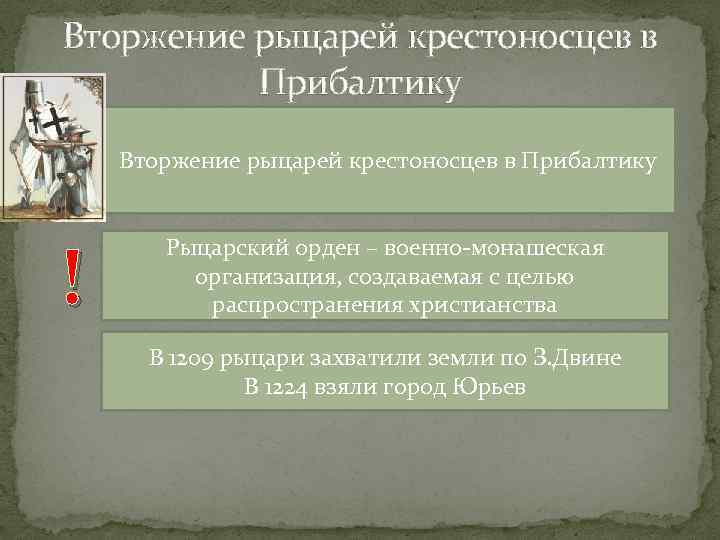 Вторжение рыцарей крестоносцев в Прибалтику

Вторжение рыцарей крестоносцев в Прибалтику

!

Рыцарский орден – военно-монашеская организация, создаваемая с целью распространения христианства

В 1209 рыцари захватили земли по З.Двине
В 1224 взяли город Юрьев